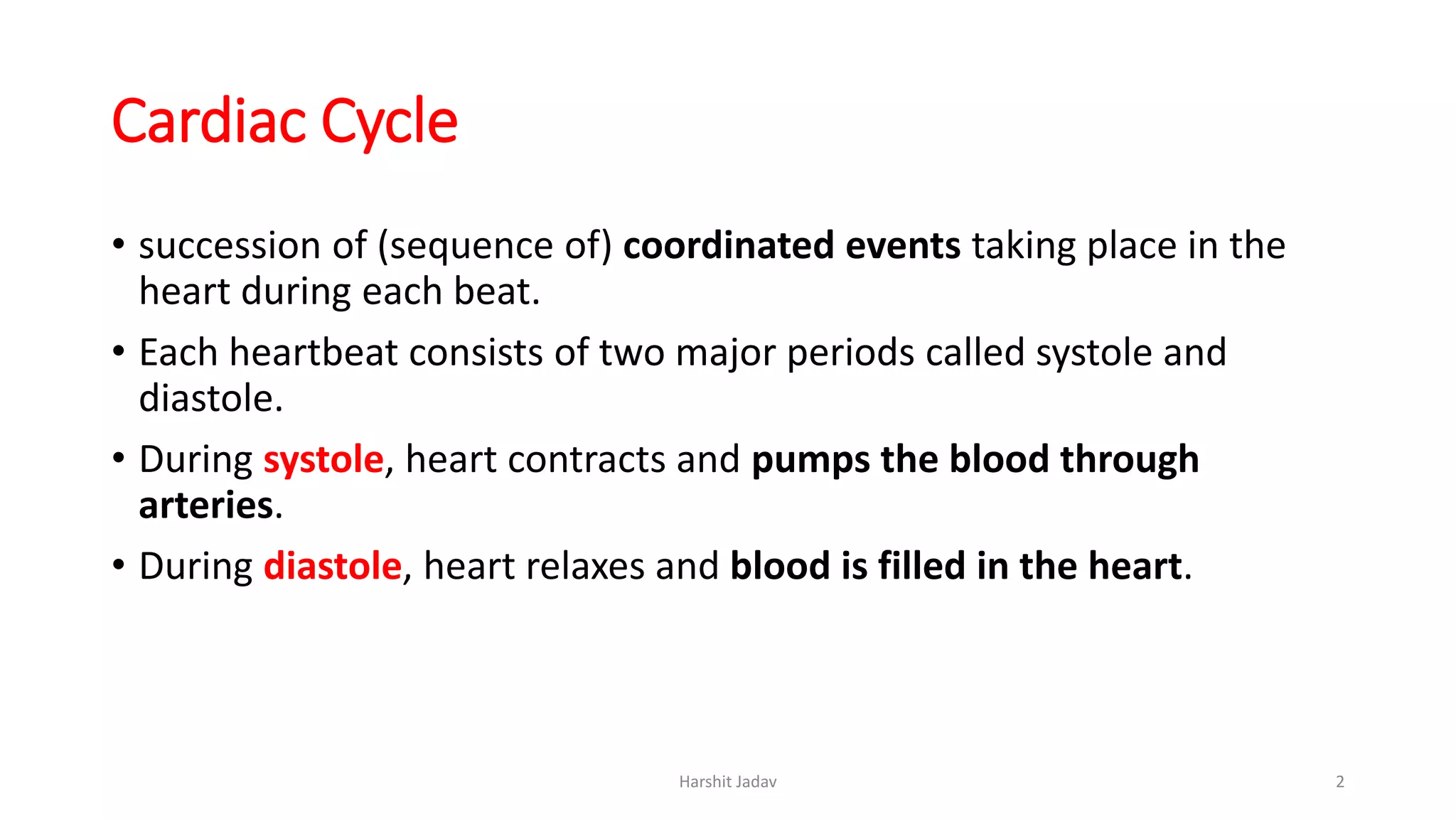 Cardiac Cycle

• succession of (sequence of) coordinated events taking place in the heart during each beat.

• Each heartbeat consists of two major periods called systole and diastole.

• During systole, heart contracts and pumps the blood through arteries.

• During diastole, heart relaxes and blood is filled in the heart.

Harshit Jadav

2